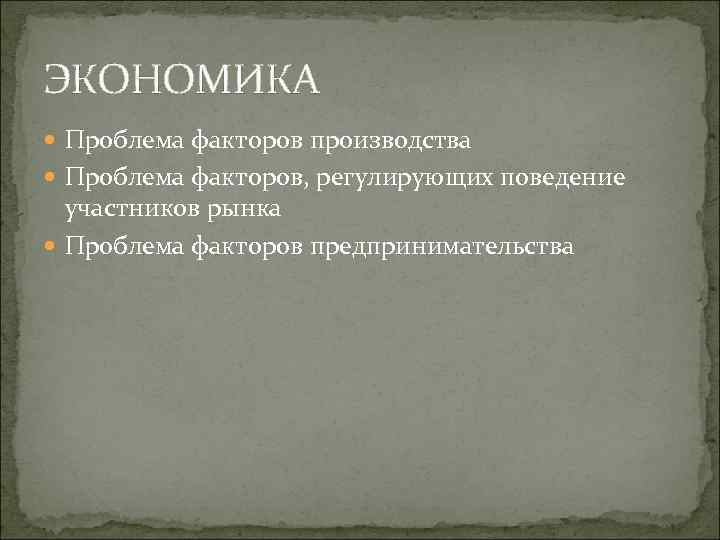 ЭКОНОМИКА

Проблема факторов производства

Проблема факторов, регулирующих поведение участников рынка

Проблема факторов предпринимательства